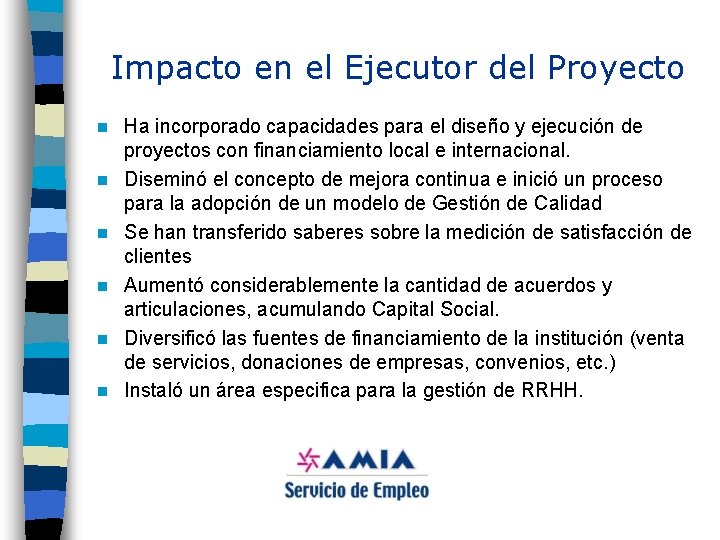 Impacto en el Ejecutor del Proyecto

• Ha incorporado capacidades para el diseño y ejecución de proyectos con financiamiento local e internacional.
• Diseminó el concepto de mejora continua e inició un proceso para la adopción de un modelo de Gestión de Calidad
• Se han transferido saberes sobre la medición de satisfacción de clientes
• Aumentó considerablemente la cantidad de acuerdos y articulaciones, acumulando Capital Social.
• Diversificó las fuentes de financiamiento de la institución (venta de servicios, donaciones de empresas, convenios, etc.)
• Instaló un área especifica para la gestión de RRHH.

AMIA
Servicio de Empleo